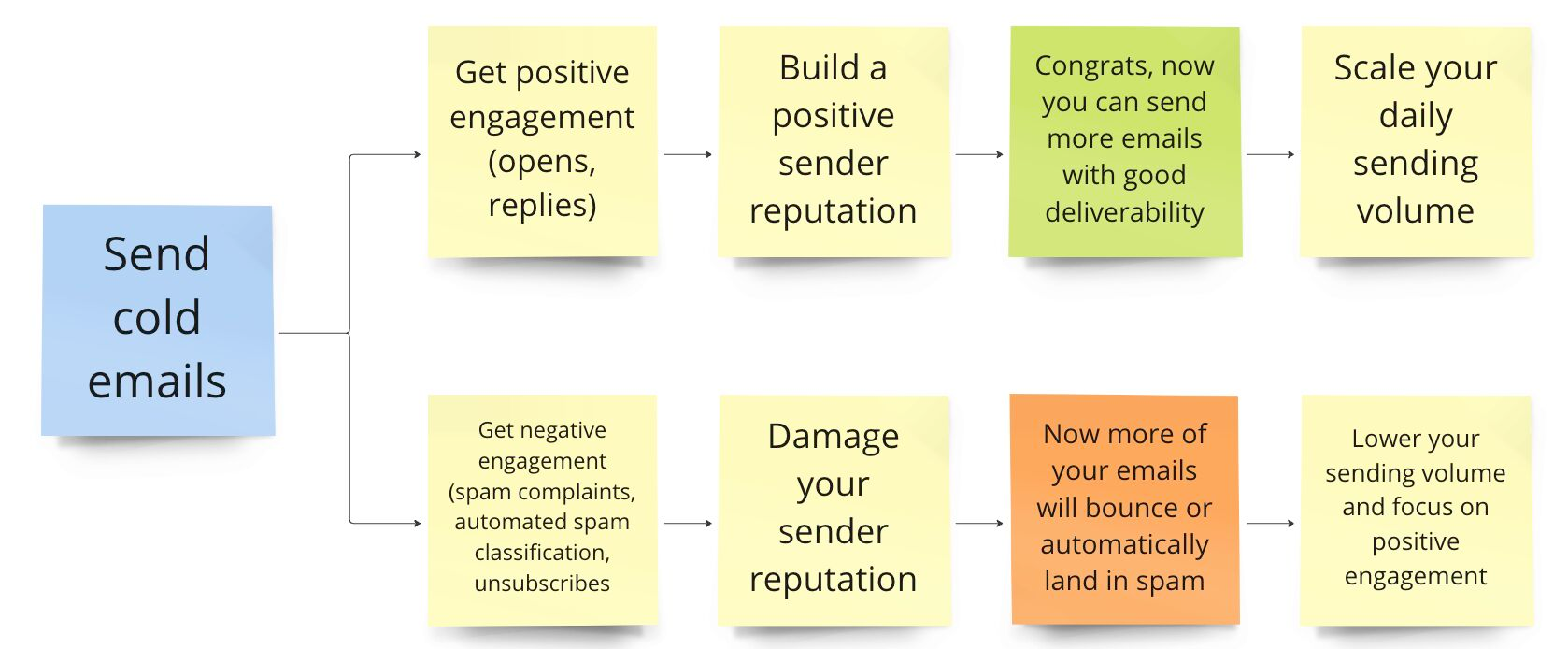 Send cold emails

Get positive engagement (opens, replies)

Build a positive sender reputation

Congrats, now you can send more emails with good deliverability

Scale your daily sending volume

Get negative engagement (spam complaints, automated spam classification, unsubscribes

Damage your sender reputation

Now more of your emails will bounce or automatically land in spam

Lower your sending volume and focus on positive engagement